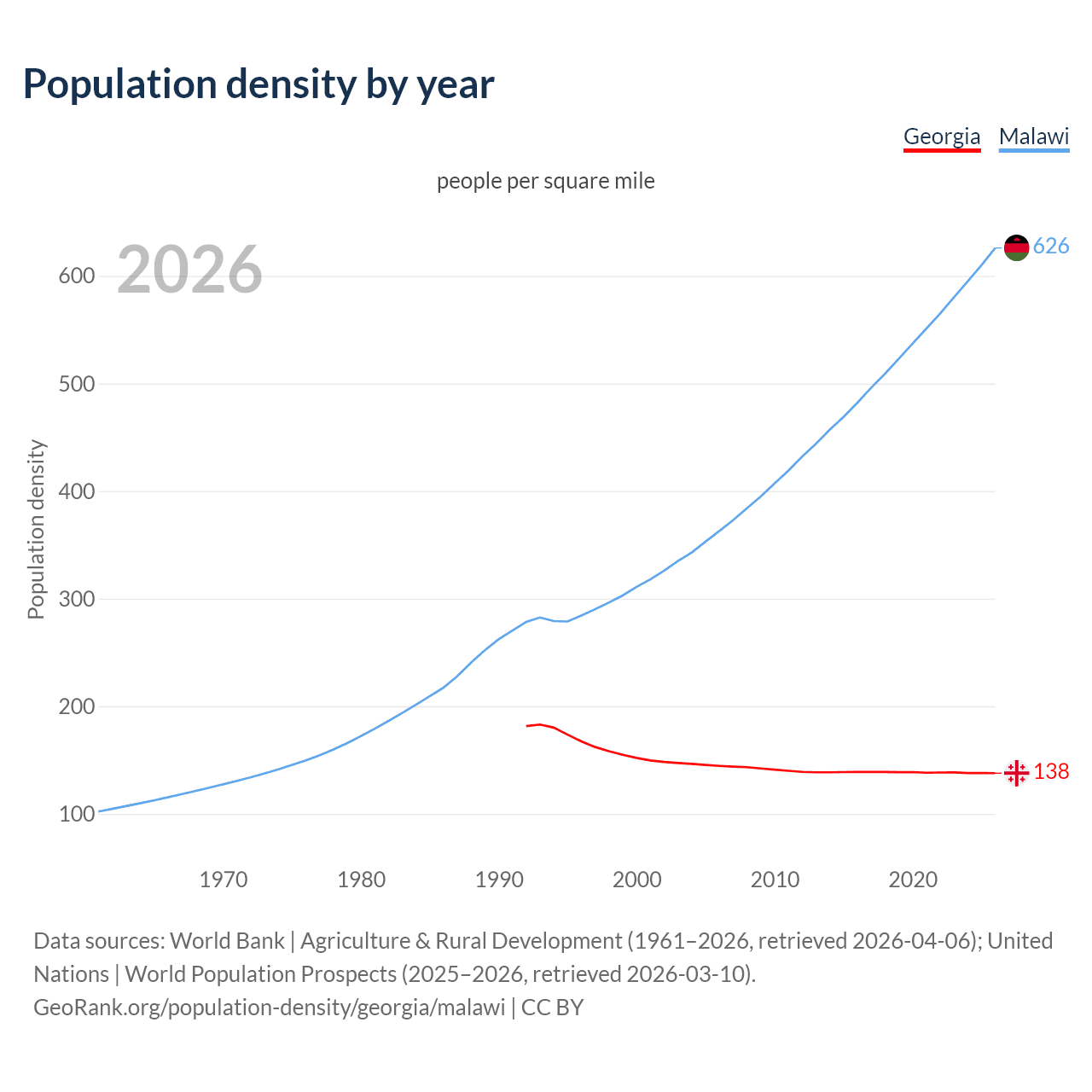 Population density by year

Georgia Malawi

people per square mile

2026

Population density

600
500
400
300
200
100

626
138

1970 1980 1990 2000 2010 2020

Data sources: World Bank | Agriculture & Rural Development (1961–2026, retrieved 2026-04-06); United Nations | World Population Prospects (2025–2026, retrieved 2026-03-10).
GeoRank.org/population-density/georgia/malawi | CC BY